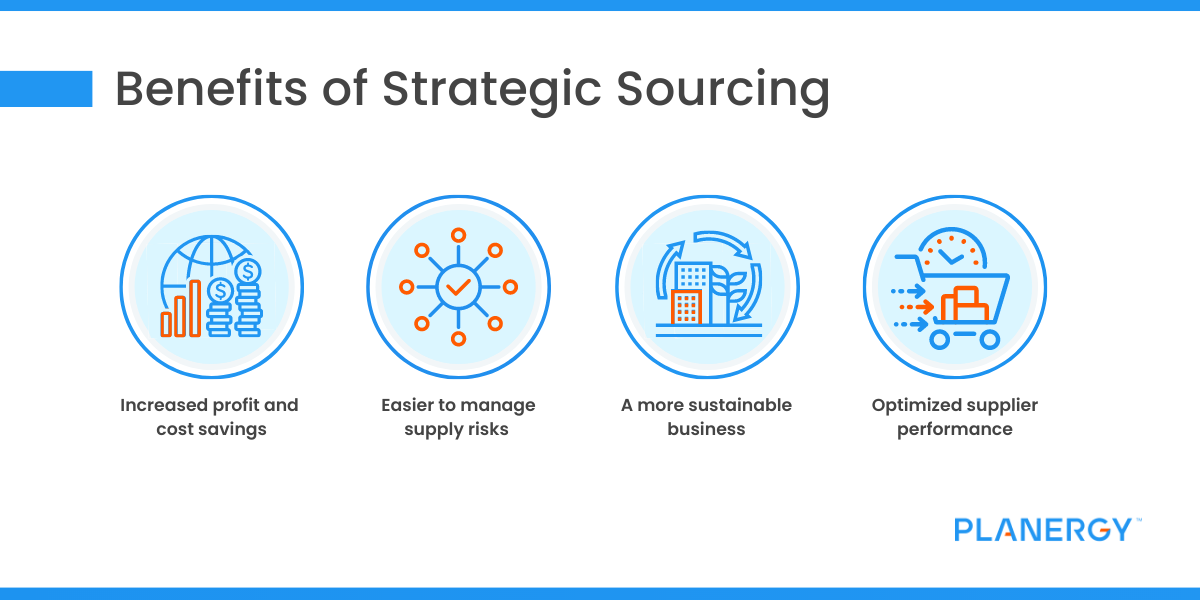 Benefits of Strategic Sourcing

Increased profit and cost savings

Easier to manage supply risks

A more sustainable business

Optimized supplier performance

PLANERGY™